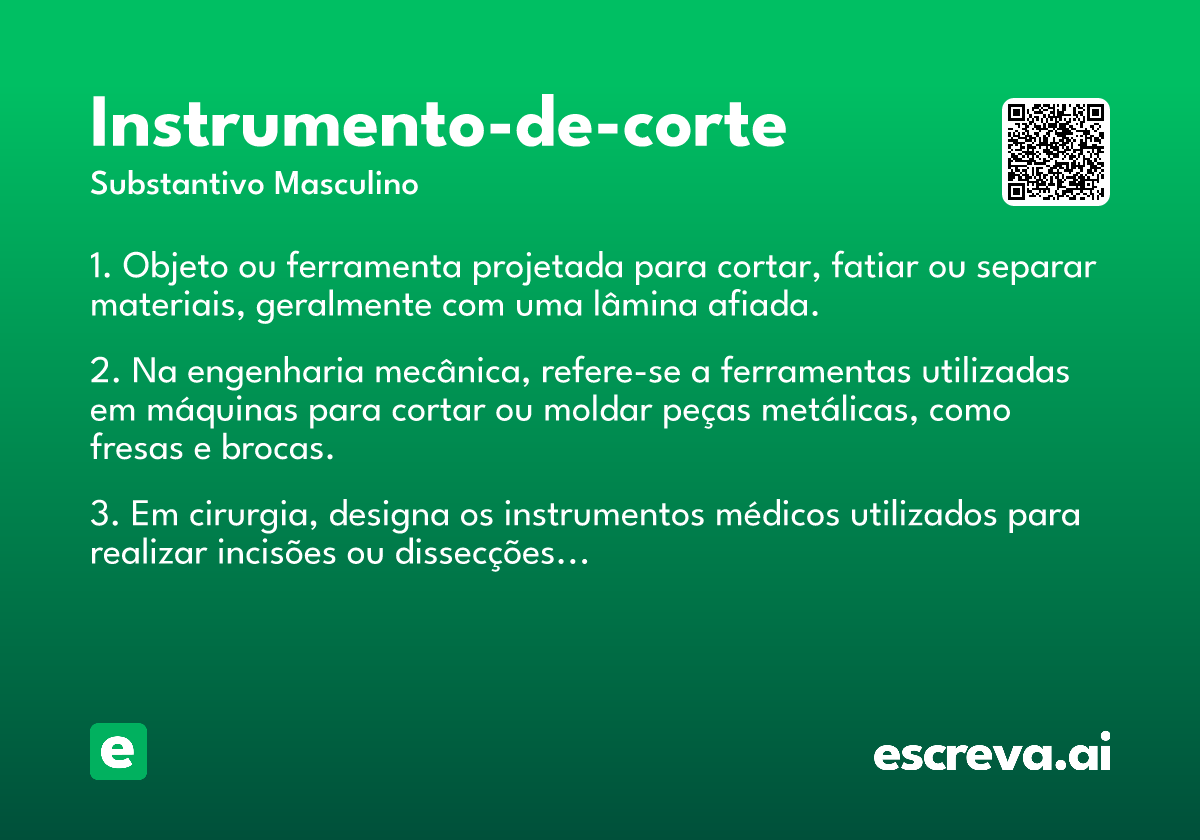 Instrumento-de-corte
Substantivo Masculino

1. Objeto ou ferramenta projetada para cortar, fatiar ou separar materiais, geralmente com uma lâmina afiada.

2. Na engenharia mecânica, refere-se a ferramentas utilizadas em máquinas para cortar ou moldar peças metálicas, como fresas e brocas.

3. Em cirurgia, designa os instrumentos médicos utilizados para realizar incisões ou dissecções...

e

escreva.ai